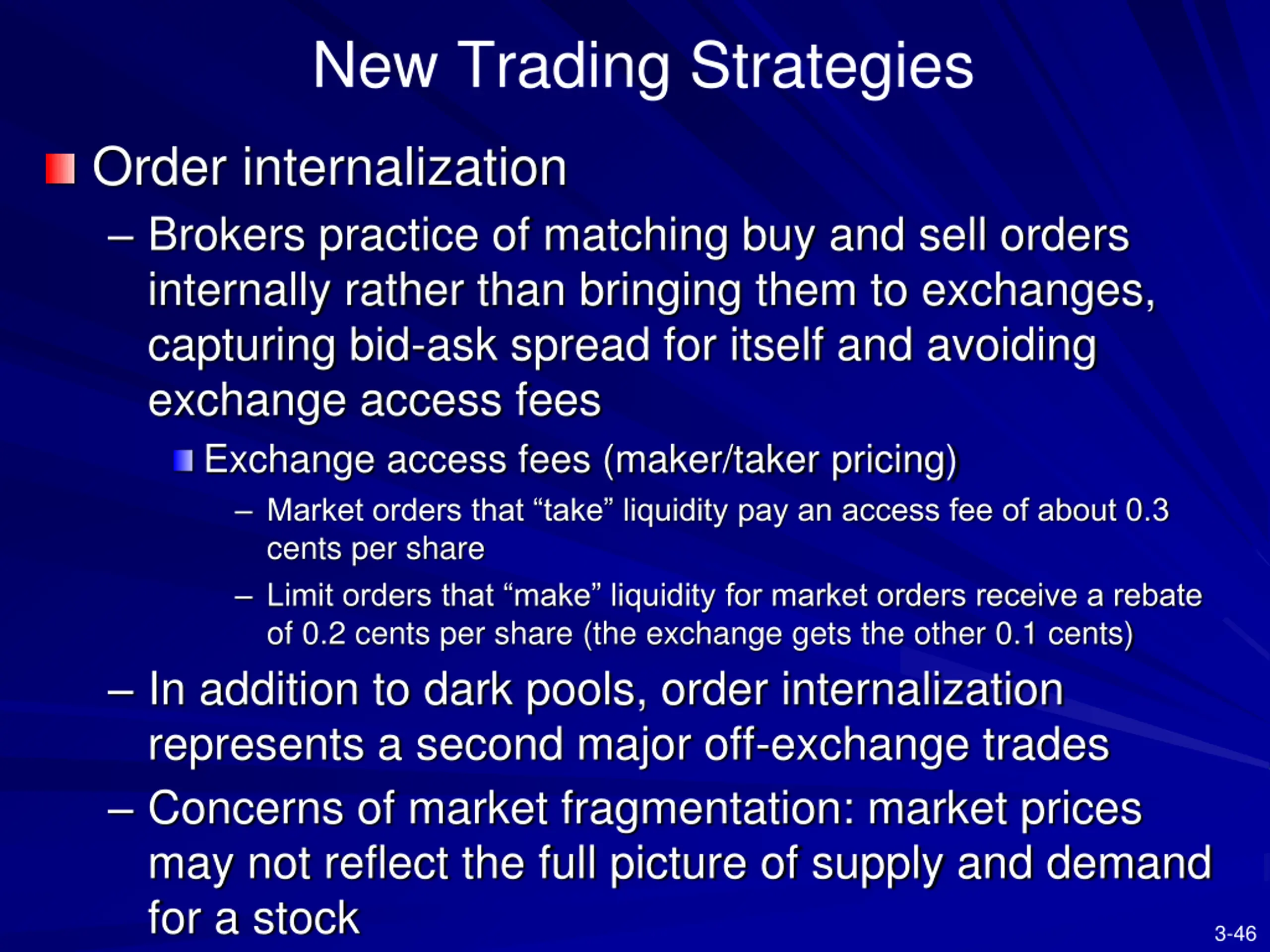 New Trading Strategies

Order internalization

– Brokers practice of matching buy and sell orders internally rather than bringing them to exchanges, capturing bid-ask spread for itself and avoiding exchange access fees

Exchange access fees (maker/taker pricing)

– Market orders that “take” liquidity pay an access fee of about 0.3 cents per share

– Limit orders that “make” liquidity for market orders receive a rebate of 0.2 cents per share (the exchange gets the other 0.1 cents)

– In addition to dark pools, order internalization represents a second major off-exchange trades

– Concerns of market fragmentation: market prices may not reflect the full picture of supply and demand for a stock

3-46